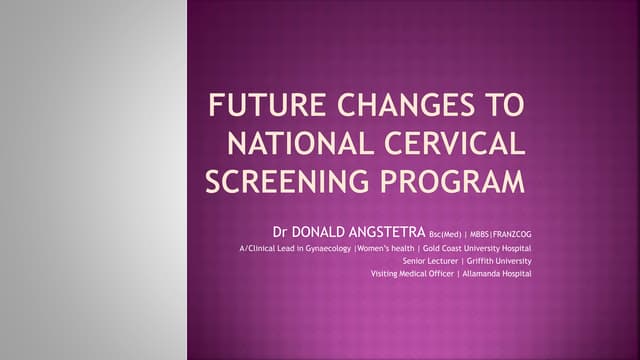 FUTURE CHANGES TO NATIONAL CERVICAL SCREENING PROGRAM

Dr DONALD ANGSTETRA Bsc(Med) | MBBS|FRANZCOG
A/Clinical Lead in Gynaecology |Women's health | Gold Coast University Hospital
Senior Lecturer | Griffith University
Visiting Medical Officer | Allamanda Hospital